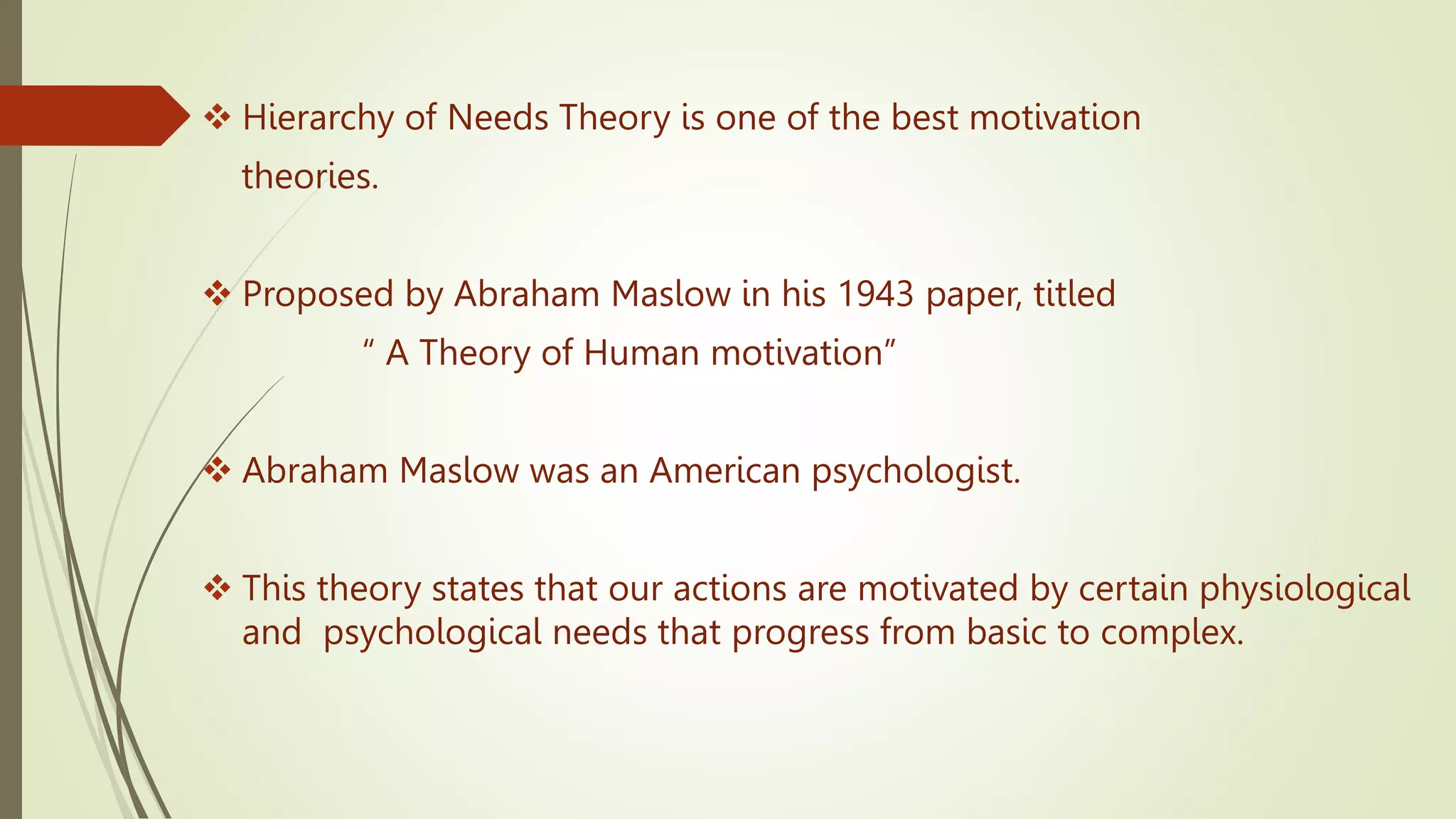 ❖ Hierarchy of Needs Theory is one of the best motivation theories.

❖ Proposed by Abraham Maslow in his 1943 paper, titled
" A Theory of Human motivation"

❖ Abraham Maslow was an American psychologist.

❖ This theory states that our actions are motivated by certain physiological and psychological needs that progress from basic to complex.